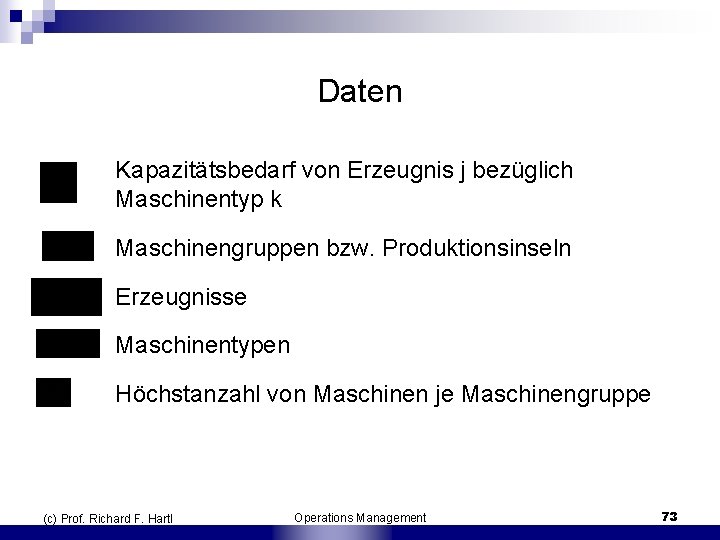 Daten

Kapazitätsbedarf von Erzeugnis j bezüglich Maschinentyp k

Maschinengruppen bzw. Produktionsinseln

Erzeugnisse

Maschinentypen

Höchstanzahl von Maschinen je Maschinengruppe

(c) Prof. Richard F. Hartl

Operations Management

73